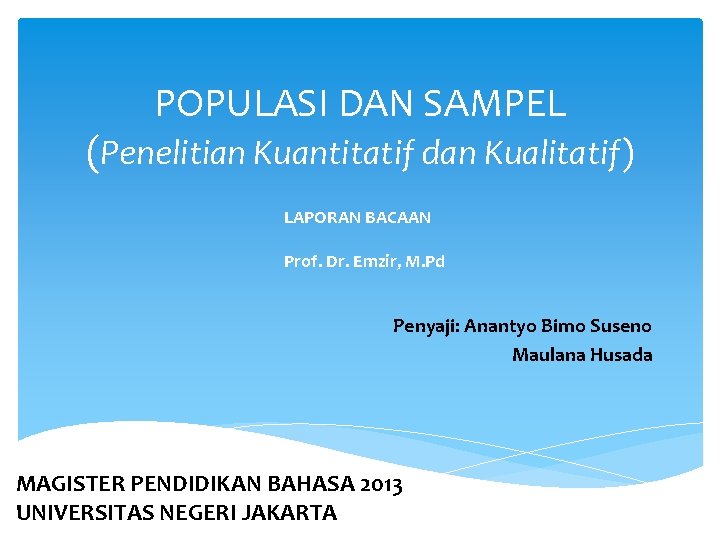 POPULASI DAN SAMPEL
(Penelitian Kuantitatif dan Kualitatif)

LAPORAN BACAAN

Prof. Dr. Emzir, M.Pd

Penyaji: Anantyo Bimo Suseno
Maulana Husada

MAGISTER PENDIDIKAN BAHASA 2013
UNIVERSITAS NEGERI JAKARTA